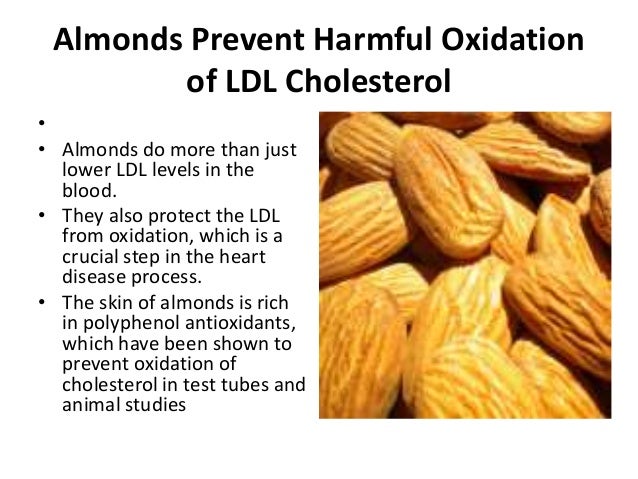 Almonds Prevent Harmful Oxidation of LDL Cholesterol

•

• Almonds do more than just lower LDL levels in the blood.

• They also protect the LDL from oxidation, which is a crucial step in the heart disease process.

• The skin of almonds is rich in polyphenol antioxidants, which have been shown to prevent oxidation of cholesterol in test tubes and animal studies